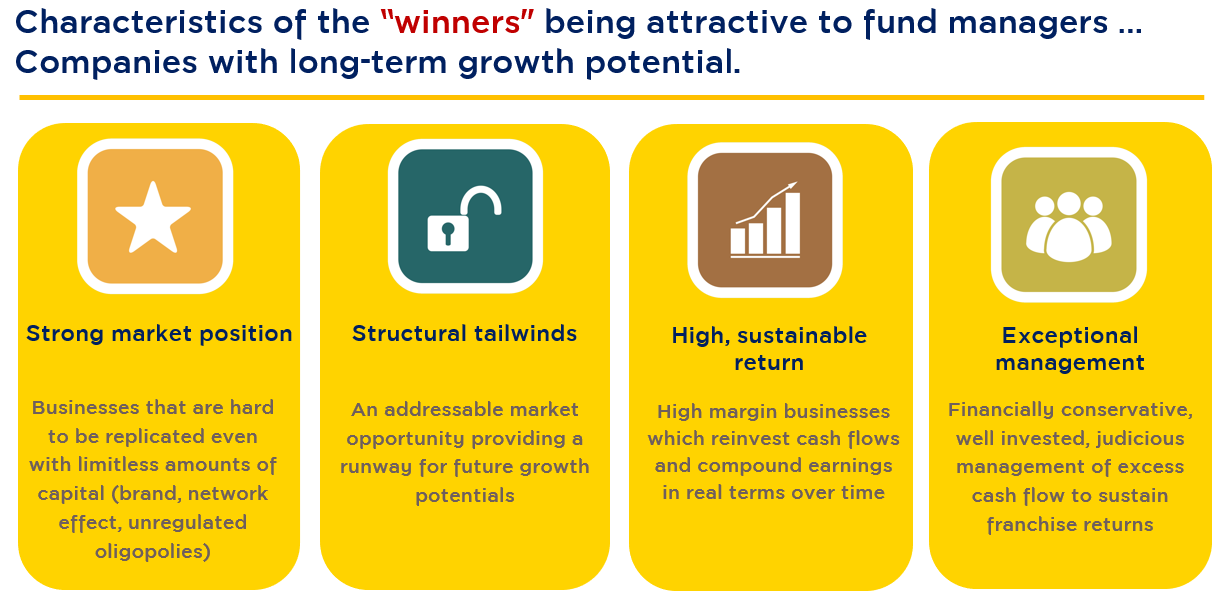 Characteristics of the "winners" being attractive to fund managers … Companies with long-term growth potential.

Strong market position

Businesses that are hard to be replicated even with limitless amounts of capital (brand, network effect, unregulated oligopolies)

Structural tailwinds

An addressable market opportunity providing a runway for future growth potentials

High, sustainable return

High margin businesses which reinvest cash flows and compound earnings in real terms over time

Exceptional management

Financially conservative, well invested, judicious management of excess cash flow to sustain franchise returns